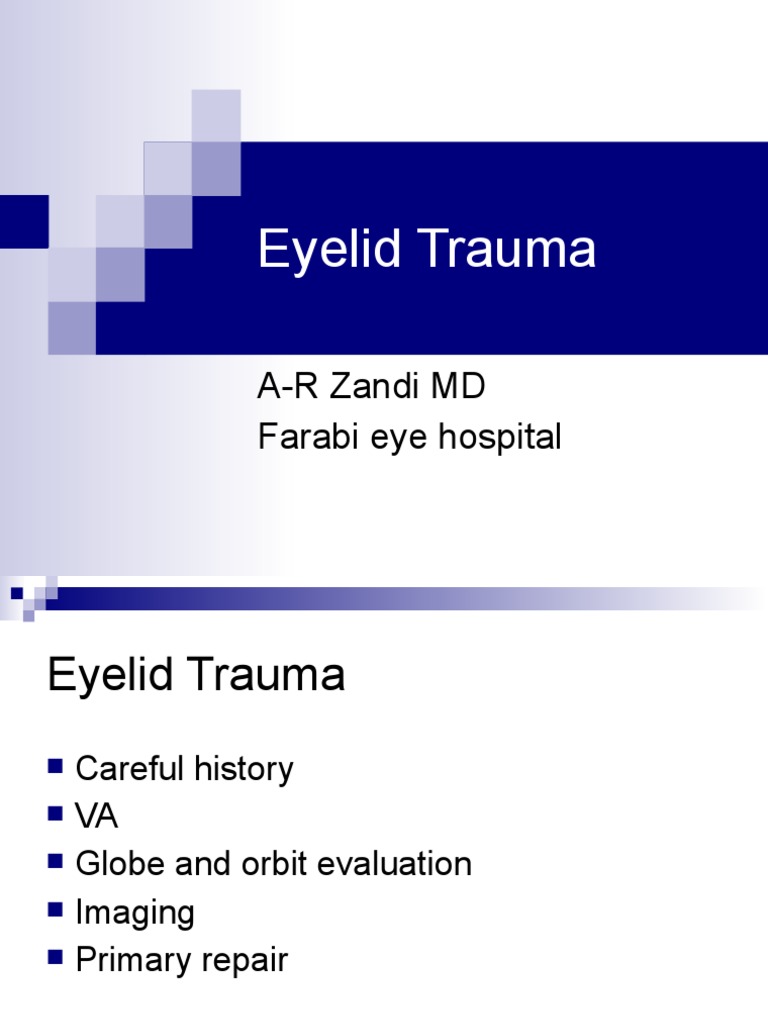 Eyelid Trauma

A-R Zandi MD
Farabi eye hospital

Eyelid Trauma

- Careful history
- VA
- Globe and orbit evaluation
- Imaging
- Primary repair